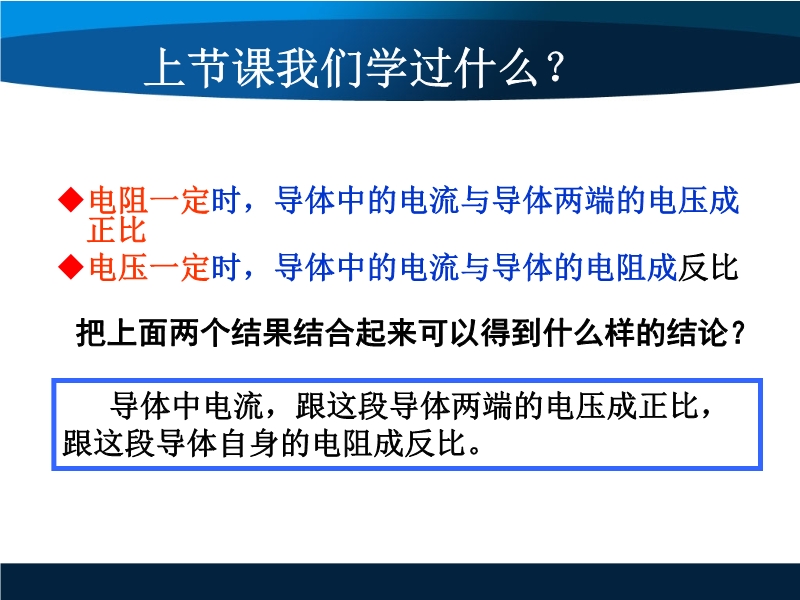 上节课我们学过什么？

◆电阻一定时，导体中的电流与导体两端的电压成正比
◆电压一定时，导体中的电流与导体的电阻成反比

把上面两个结果结合起来可以得到什么样的结论？

导体中电流，跟这段导体两端的电压成正比，跟这段导体自身的电阻成反比。